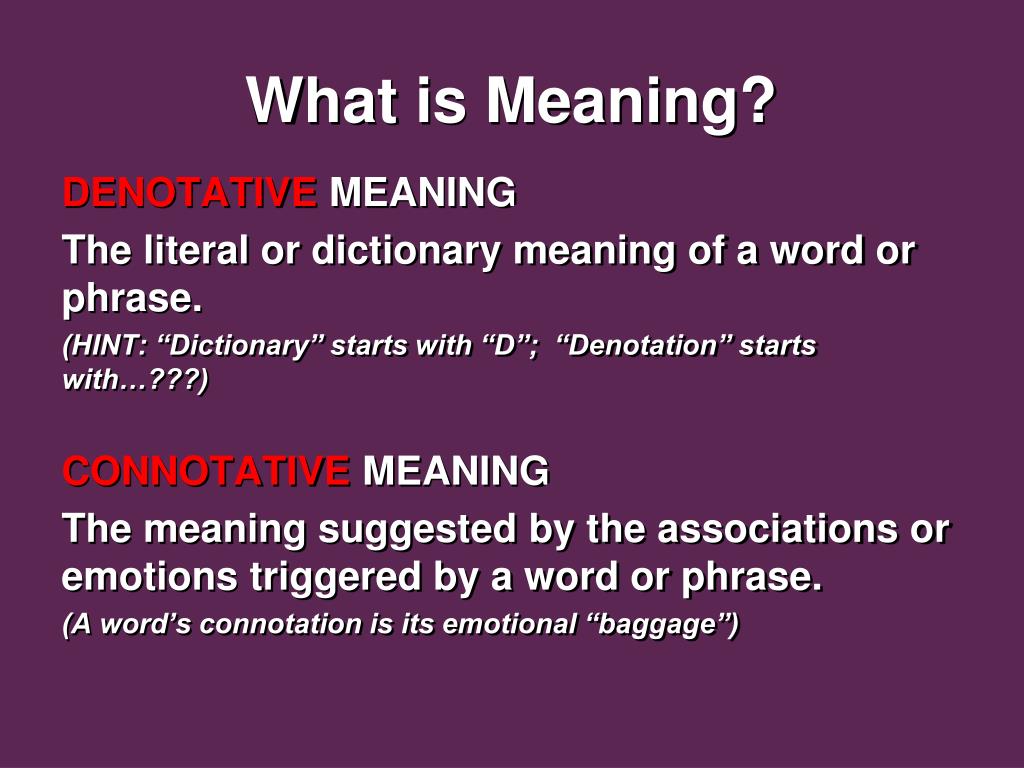 What is Meaning?

DENOTATIVE MEANING

The literal or dictionary meaning of a word or phrase.

(HINT: “Dictionary” starts with “D”; “Denotation” starts with…???)

CONNOTATIVE MEANING

The meaning suggested by the associations or emotions triggered by a word or phrase.

(A word’s connotation is its emotional “baggage”)